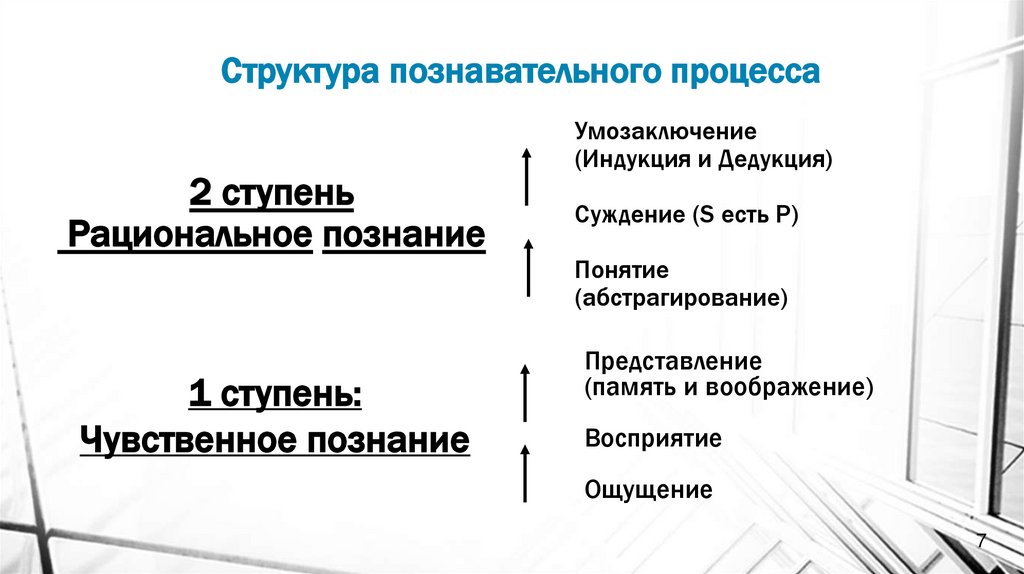 Структура познавательного процесса

2 ступень
Рациональное познание

Умозаключение
(Индукция и Дедукция)

Суждение (S есть P)

Понятие
(абстрагирование)

1 ступень:
Чувственное познание

Представление
(память и воображение)

Восприятие

Ощущение

7